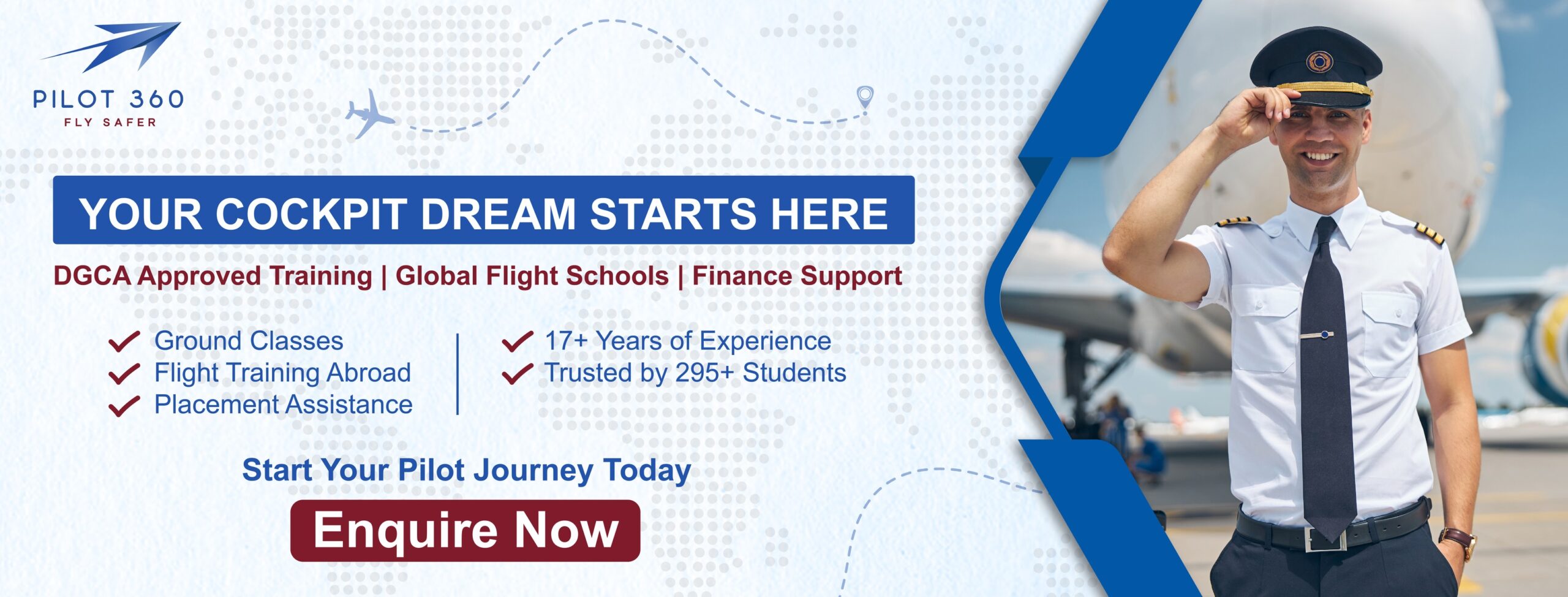 PILOT 360
FLY SAFER

YOUR COCKPIT DREAM STARTS HERE

DGCA Approved Training | Global Flight Schools | Finance Support

Ground Classes
Flight Training Abroad
Placement Assistance

17+ Years of Experience
Trusted by 295+ Students

Start Your Pilot Journey Today

Enquire Now